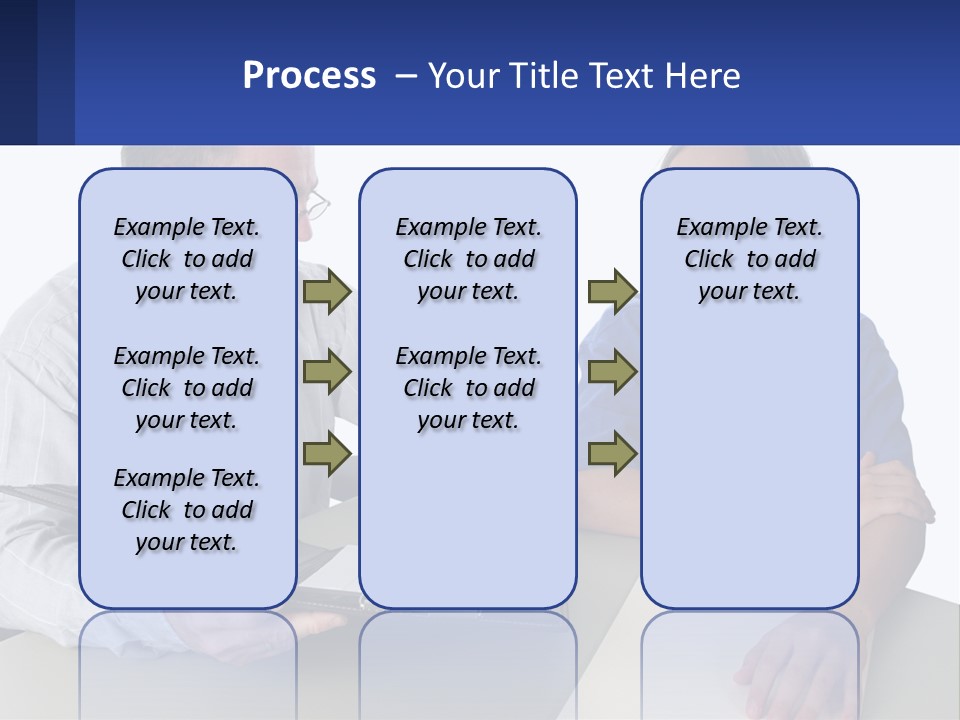 Process – Your Title Text Here

Example Text. Click to add your text.

Example Text. Click to add your text.

Example Text. Click to add your text.

Example Text. Click to add your text.

Example Text. Click to add your text.

Example Text. Click to add your text.